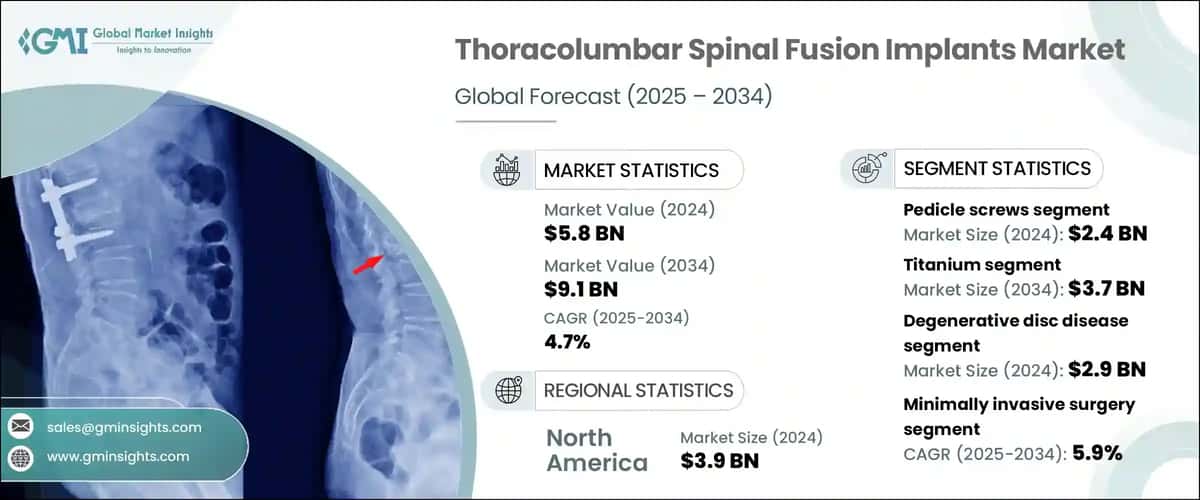 GMI Global Market Insights
Insights to Innovation

Thoracolumbar Spinal Fusion Implants Market

Global Forecast (2025 – 2034)

MARKET STATISTICS

Market Value (2024)
$5.8 BN

Market Value (2034)
$9.1 BN

CAGR (2025-2034)
4.7%

REGIONAL STATISTICS

North America
Market Size (2024)
$3.9 BN

SEGMENT STATISTICS

Pedicle screws segment
Market Size (2024): $2.4 BN

Titanium segment
Market Size (2034): $3.7 BN

Degenerative disc disease segment
Market Size (2024): $2.9 BN

Minimally invasive surgery segment
CAGR (2025-2034): 5.9%

sales@gminsights.com

www.gminsights.com